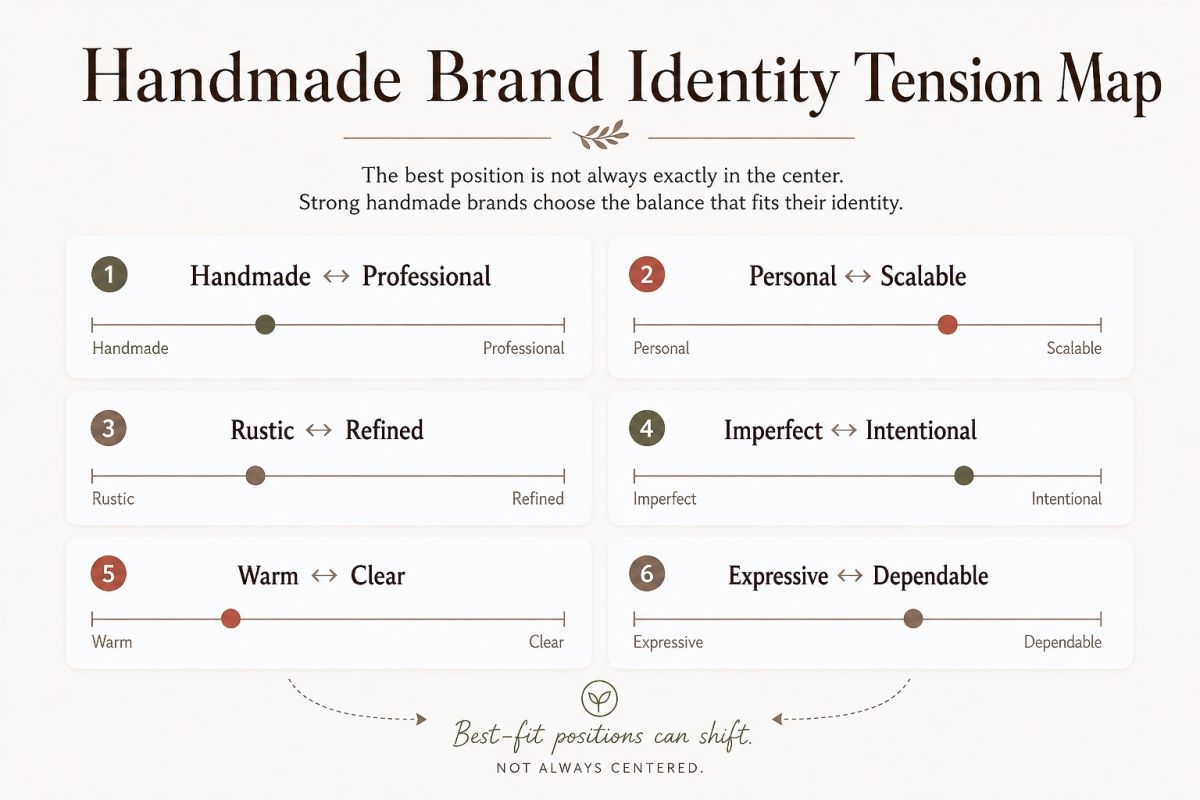 Handmade Brand Identity Tension Map

The best position is not always exactly in the center.
Strong handmade brands choose the balance that fits their identity.

1 Handmade ↔ Professional
Handmade Professional

2 Personal ↔ Scalable
Personal Scalable

3 Rustic ↔ Refined
Rustic Refined

4 Imperfect ↔ Intentional
Imperfect Intentional

5 Warm ↔ Clear
Warm Clear

6 Expressive ↔ Dependable
Expressive Dependable

Best-fit positions can shift.
NOT ALWAYS CENTERED.